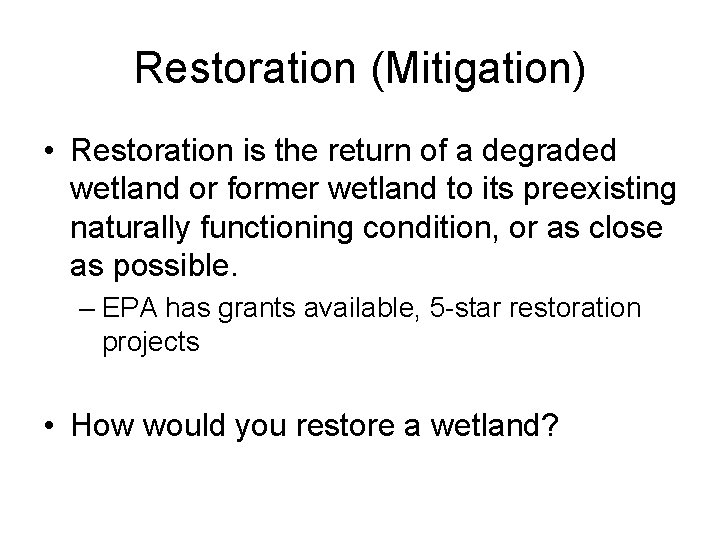 Restoration (Mitigation)

• Restoration is the return of a degraded wetland or former wetland to its preexisting naturally functioning condition, or as close as possible.

– EPA has grants available, 5-star restoration projects

• How would you restore a wetland?